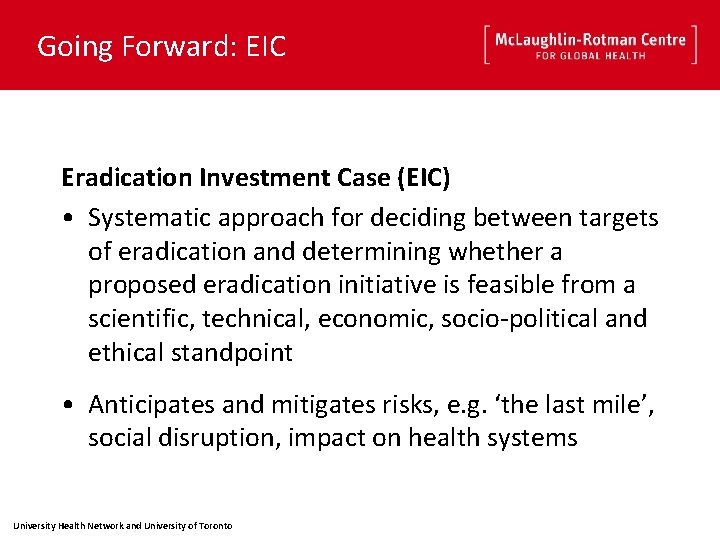 Going Forward: EIC

McLaughlin-Rotman Centre
FOR GLOBAL HEALTH

Eradication Investment Case (EIC)

• Systematic approach for deciding between targets of eradication and determining whether a proposed eradication initiative is feasible from a scientific, technical, economic, socio-political and ethical standpoint

• Anticipates and mitigates risks, e.g. ‘the last mile’, social disruption, impact on health systems

University Health Network and University of Toronto